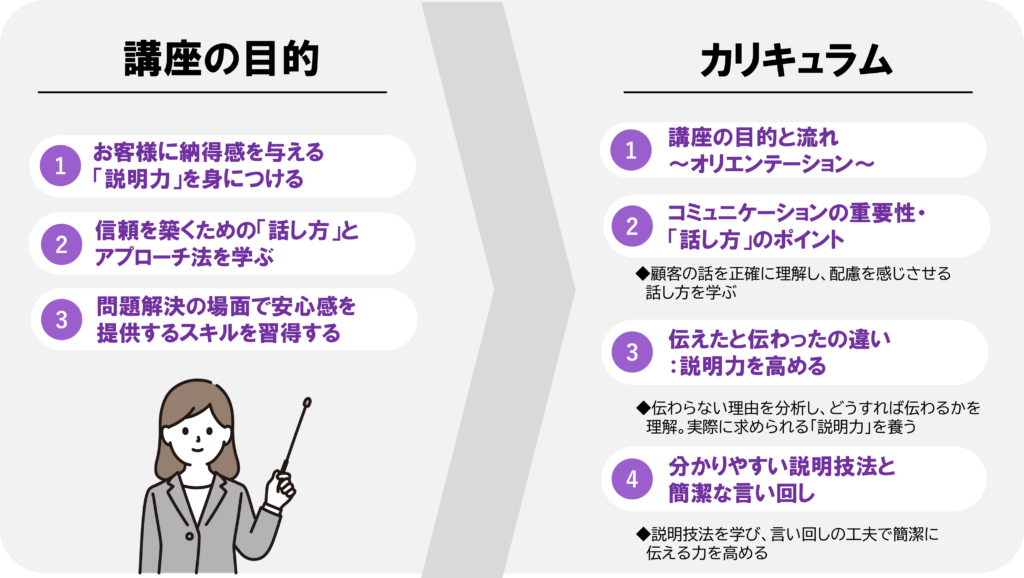 講座の目的

1 お客様に納得感を与える「説明力」を身につける

2 信頼を築くための「話し方」とアプローチ法を学ぶ

3 問題解決の場面で安心感を提供するスキルを習得する

カリキュラム

1 講座の目的と流れ ～オリエンテーション～

2 コミュニケーションの重要性・「話し方」のポイント

◆顧客の話を正確に理解し、配慮を感じさせる話し方を学ぶ

3 伝えたと伝わったの違い：説明力を高める

◆伝わらない理由を分析し、どうすれば伝わるかを理解。実際に求められる「説明力」を養う

4 分かりやすい説明技法と簡潔な言い回し

◆説明技法を学び、言い回しの工夫で簡潔に伝える力を高める